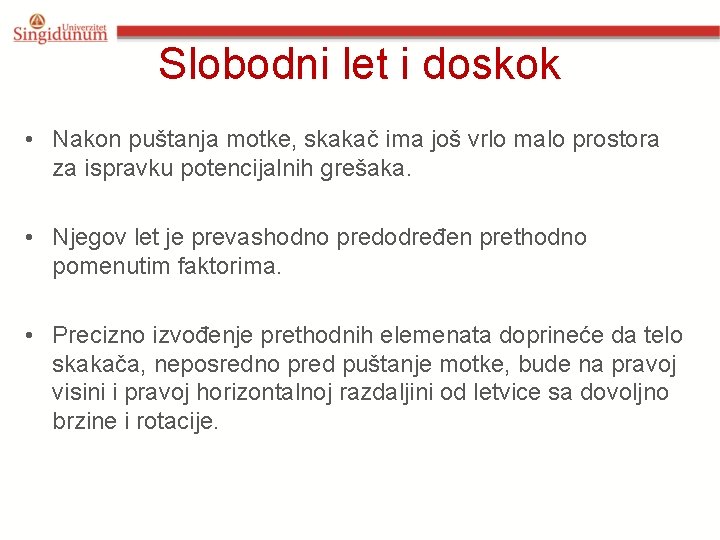 Univerzitet Singidunum

Slobodni let i doskok

• Nakon puštanja motke, skakač ima još vrlo malo prostora za ispravku potencijalnih grešaka.

• Njegov let je prevashodno predodređen prethodno pomenutim faktorima.

• Precizno izvođenje prethodnih elemenata doprineće da telo skakača, neposredno pred puštanje motke, bude na pravoj visini i pravoj horizontalnoj razdaljini od letvice sa dovoljno brzine i rotacije.